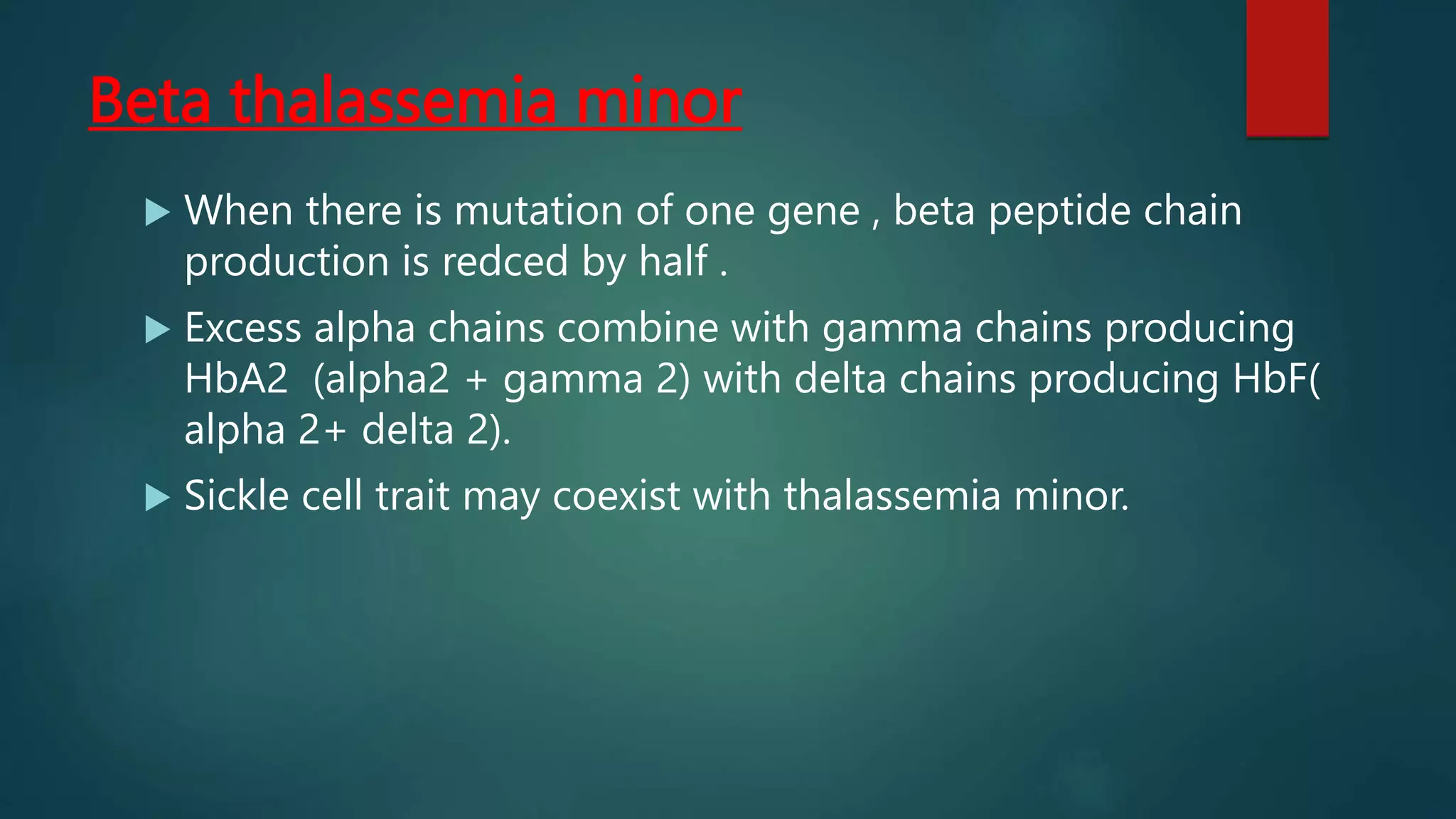 Beta thalassemia minor

When there is mutation of one gene , beta peptide chain production is redced by half .

Excess alpha chains combine with gamma chains producing HbA2 (alpha2 + gamma 2) with delta chains producing HbF( alpha 2+ delta 2).

Sickle cell trait may coexist with thalassemia minor.